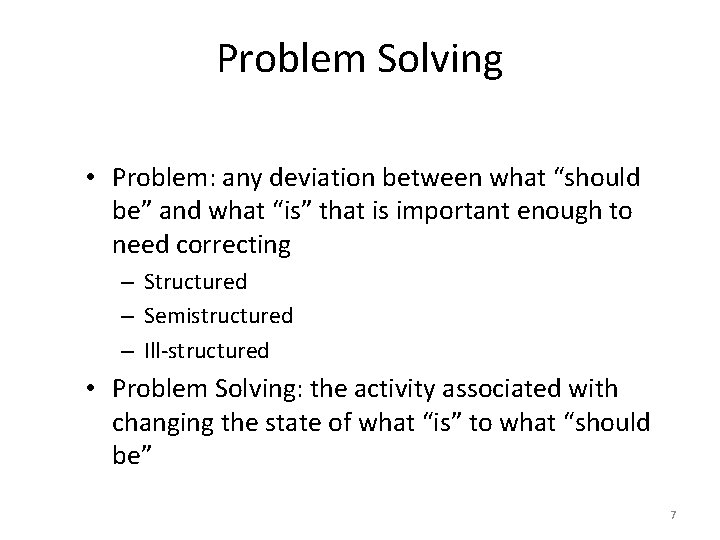 Problem Solving

• Problem: any deviation between what “should be” and what “is” that is important enough to need correcting
– Structured
– Semistructured
– Ill-structured

• Problem Solving: the activity associated with changing the state of what “is” to what “should be”

7